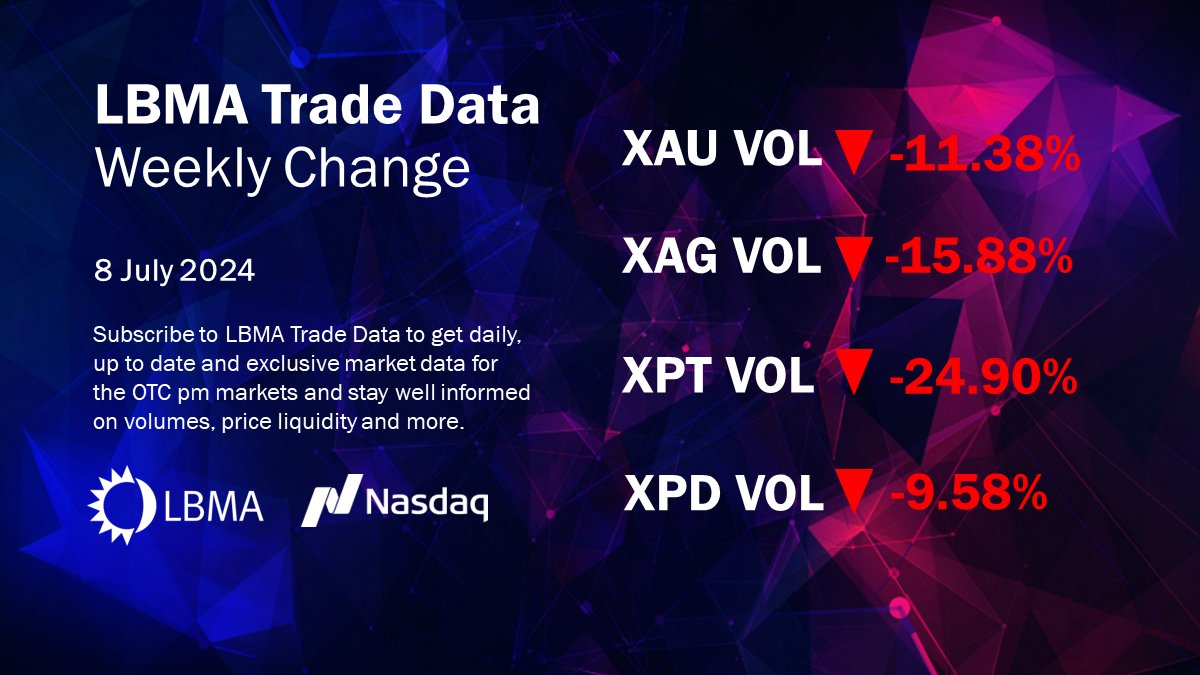 LBMA Trade Data
Weekly Change

8 July 2024

Subscribe to LBMA Trade Data to get daily, up to date and exclusive market data for the OTC pm markets and stay well informed on volumes, price liquidity and more.

LBMA Nasdaq

XAU VOL ▼ -11.38%

XAG VOL ▼ -15.88%

XPT VOL ▼ -24.90%

XPD VOL ▼ -9.58%